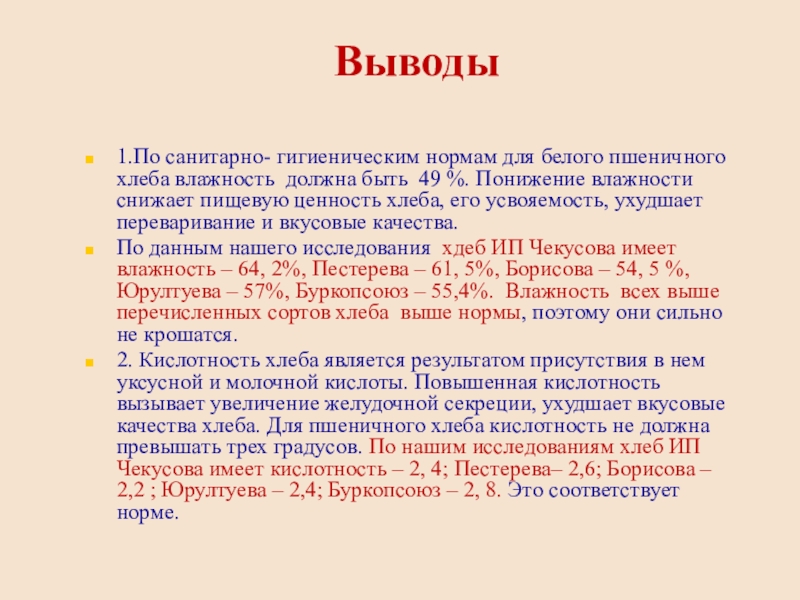 Выводы

1.По санитарно- гигиеническим нормам для белого пшеничного хлеба влажность должна быть 49 %. Понижение влажности снижает пищевую ценность хлеба, его усвояемость, ухудшает переваривание и вкусовые качества.

По данным нашего исследования хдеб ИП Чекусова имеет влажность – 64, 2%, Пестерева – 61, 5%, Борисова – 54, 5 %, Юрултуева – 57%, Буркопсоюз – 55,4%. Влажность всех выше перечисленных сортов хлеба выше нормы, поэтому они сильно не крошатся.

2. Кислотность хлеба является результатом присутствия в нем уксусной и молочной кислоты. Повышенная кислотность вызывает увеличение желудочной секреции, ухудшает вкусовые качества хлеба. Для пшеничного хлеба кислотность не должна превышать трех градусов. По нашим исследованиям хлеб ИП Чекусова имеет кислотность – 2, 4; Пестерева– 2,6; Борисова – 2,2 ; Юрултуева – 2,4; Буркопсоюз – 2, 8. Это соответствует норме.